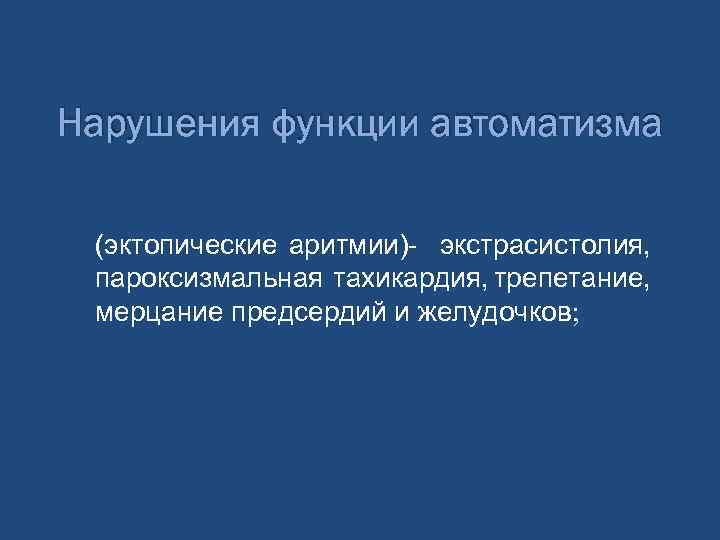 Нарушения функции автоматизма

(эктопические аритмии)- экстрасистолия, пароксизмальная тахикардия, трепетание, мерцание предсердий и желудочков;